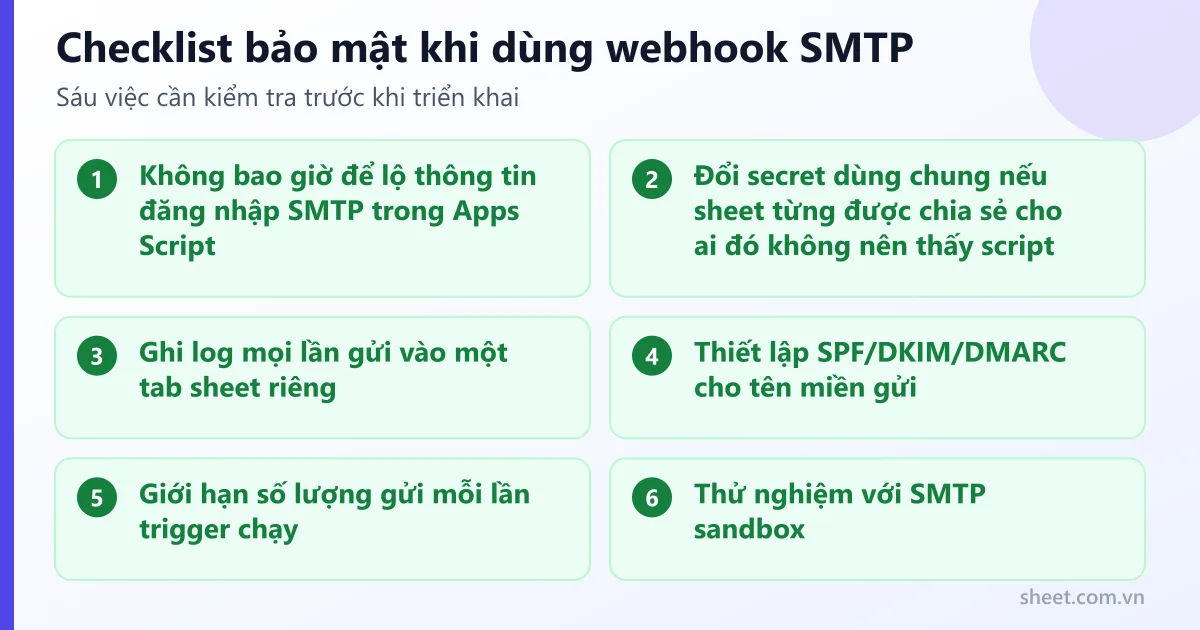 Checklist bảo mật khi dùng webhook SMTP

Sáu việc cần kiểm tra trước khi triển khai

1 Không bao giờ để lộ thông tin đăng nhập SMTP trong Apps Script

2 Đổi secret dùng chung nếu sheet từng được chia sẻ cho ai đó không nên thấy script

3 Ghi log mọi lần gửi vào một tab sheet riêng

4 Thiết lập SPF/DKIM/DMARC cho tên miền gửi

5 Giới hạn số lượng gửi mỗi lần trigger chạy

6 Thử nghiệm với SMTP sandbox

sheet.com.vn